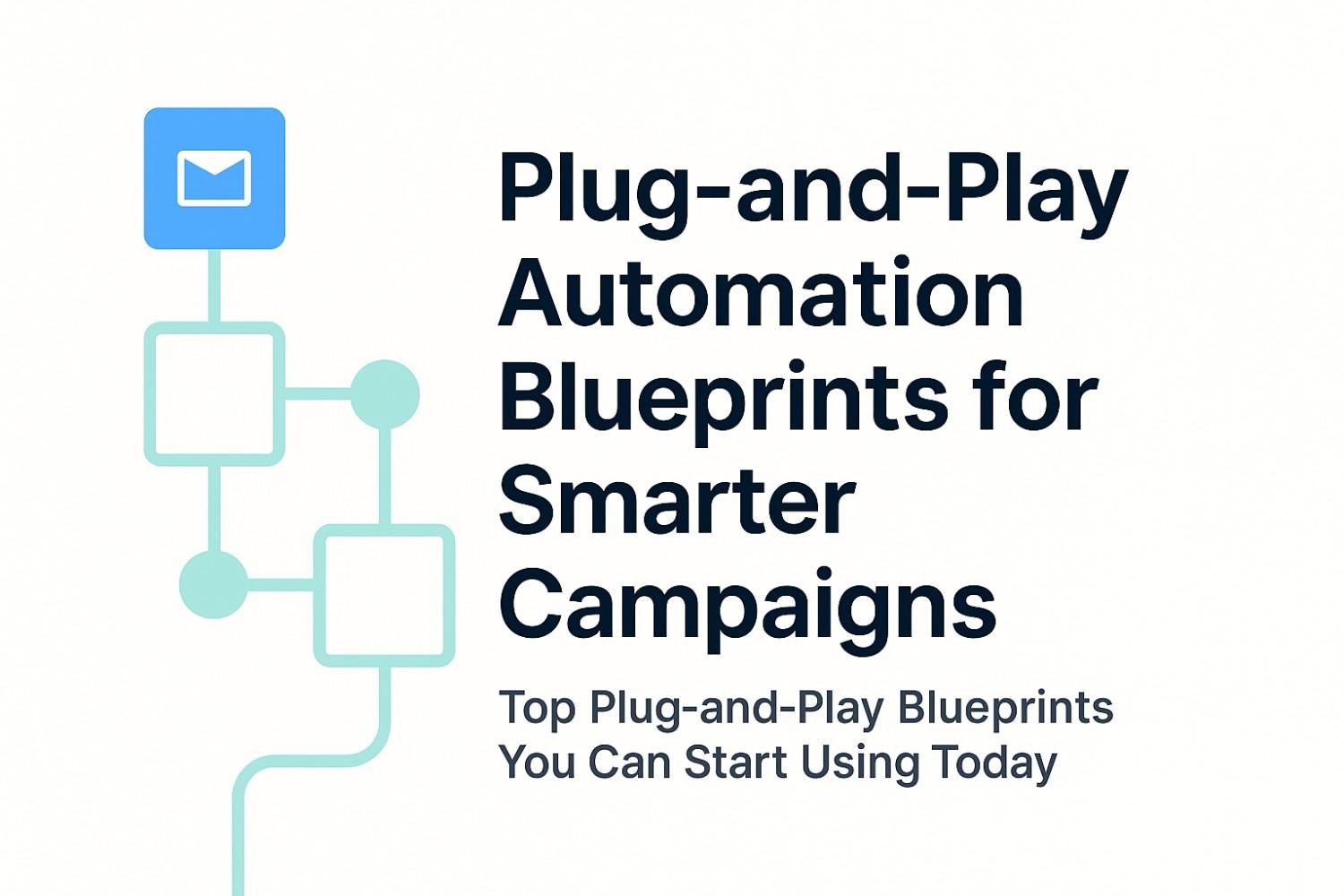 Plug-and-Play Automation Blueprints for Smarter Campaigns

Top Plug-and-Play Blueprints You Can Start Using Today